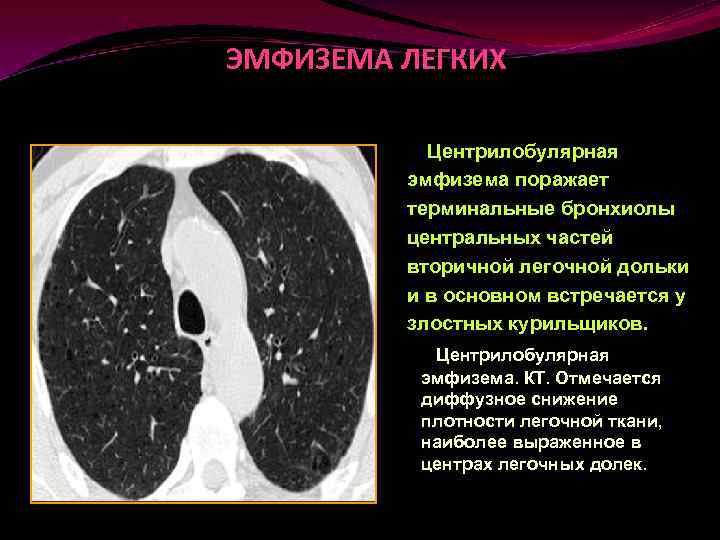 ЭМФИЗЕМА ЛЕГКИХ

Центрилобулярная эмфизема поражает терминальные бронхиолы центральных частей вторичной легочной дольки и в основном встречается у злостных курильщиков.

Центрилобулярная эмфизема. КТ. Отмечается диффузное снижение плотности легочной ткани, наиболее выраженное в центрах легочных долек.